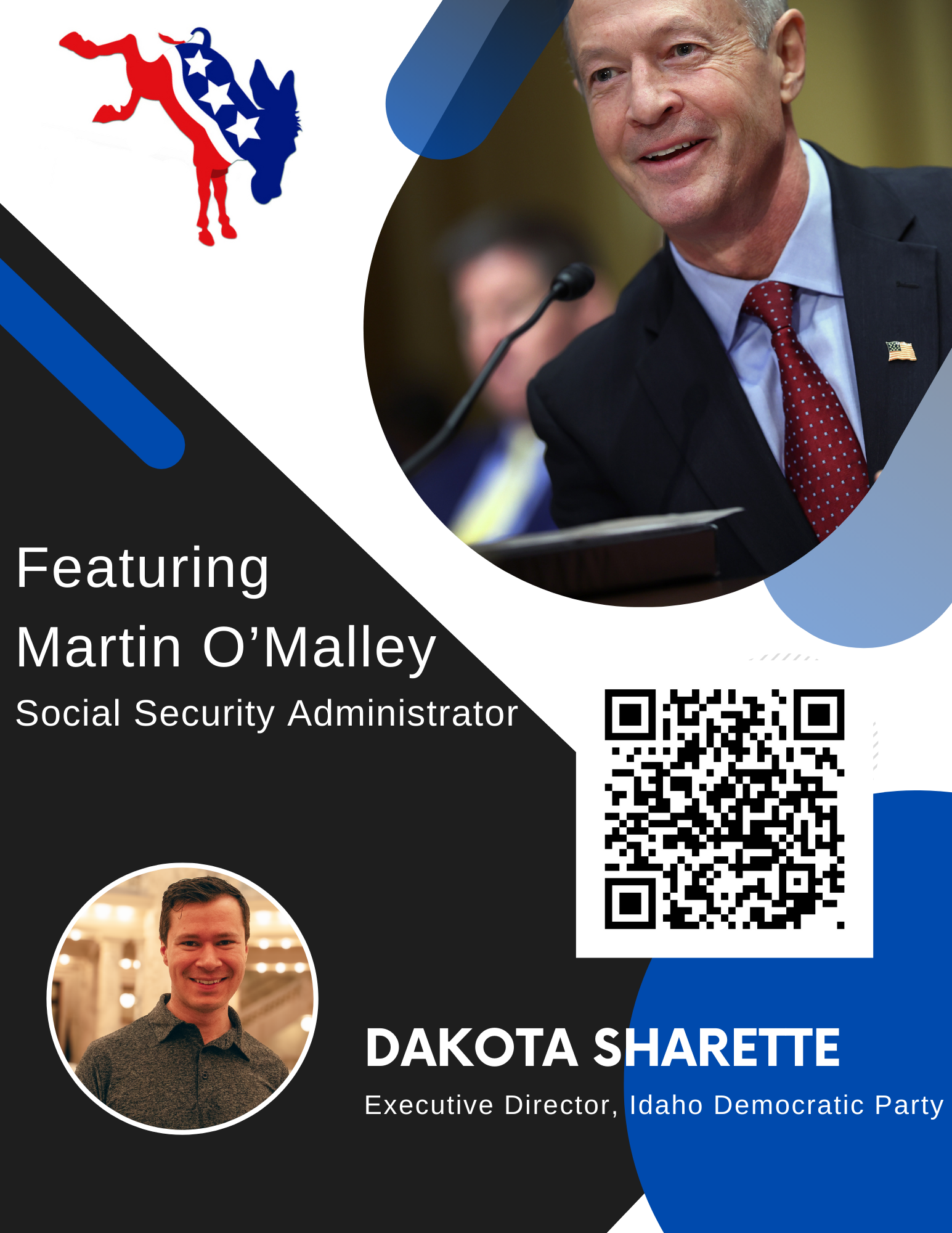 Featuring
Martin O’Malley
Social Security Administrator

DAKOTA SHARETTE
Executive Director, Idaho Democratic Party